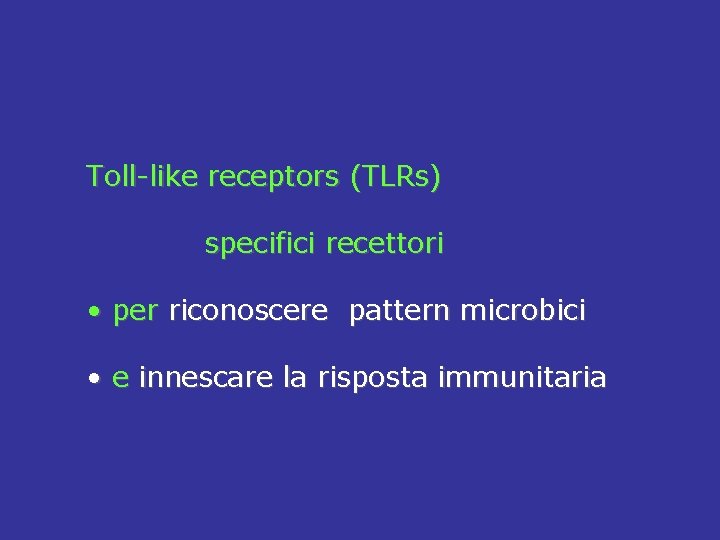 Toll-like receptors (TLRs)

specifici recettori

• per riconoscere pattern microbici

• e innescare la risposta immunitaria